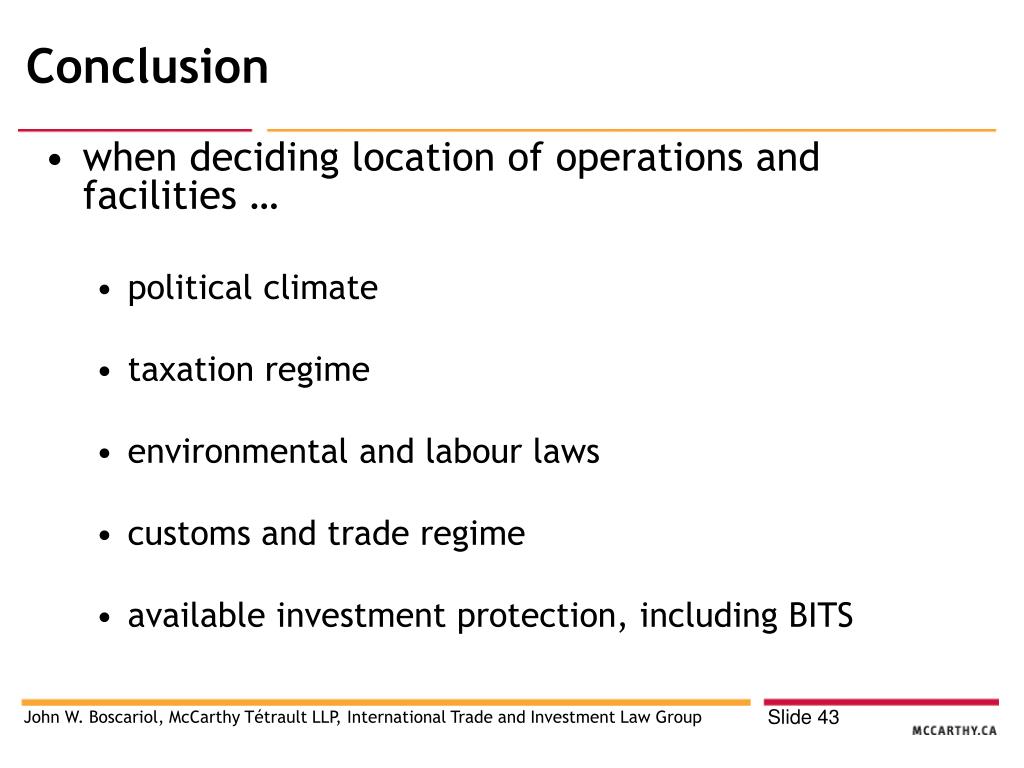 Conclusion

• when deciding location of operations and facilities …

• political climate

• taxation regime

• environmental and labour laws

• customs and trade regime

• available investment protection, including BITS

John W. Boscariol, McCarthy Tétrault LLP, International Trade and Investment Law Group

Slide 43

MCCARTHY.CA